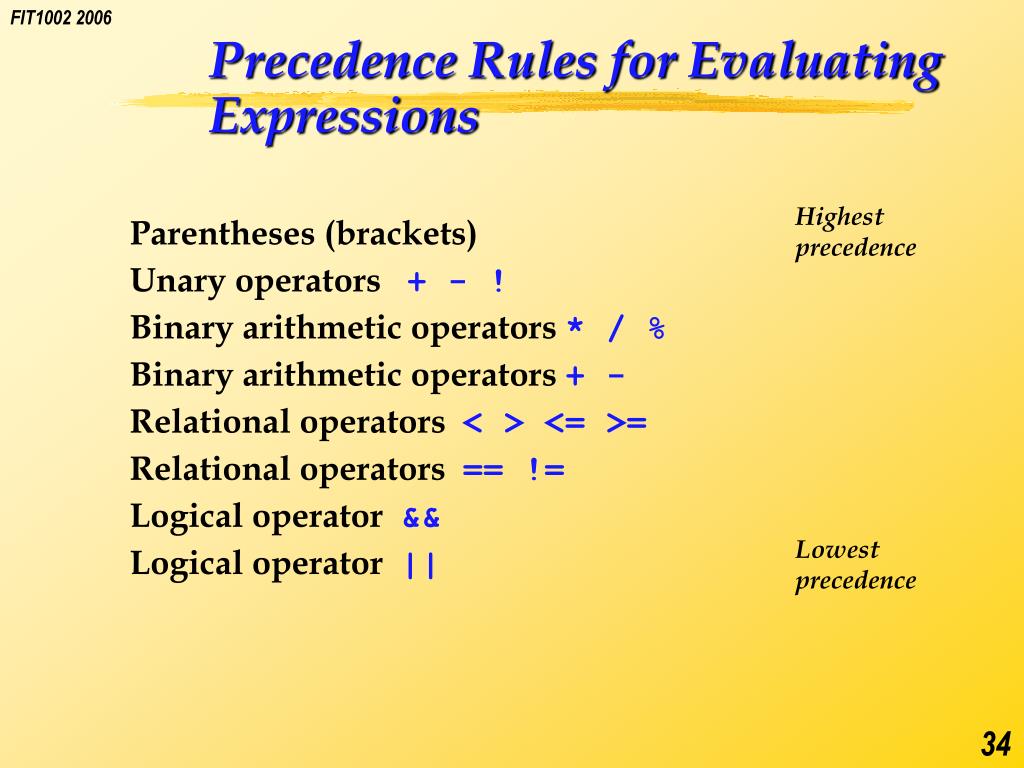 FIT1002 2006

Precedence Rules for Evaluating Expressions

Parentheses (brackets)
Unary operators + - !
Binary arithmetic operators * / %
Binary arithmetic operators + -
Relational operators < > <= >=
Relational operators == !=
Logical operator &&
Logical operator ||

Highest precedence

Lowest precedence

34